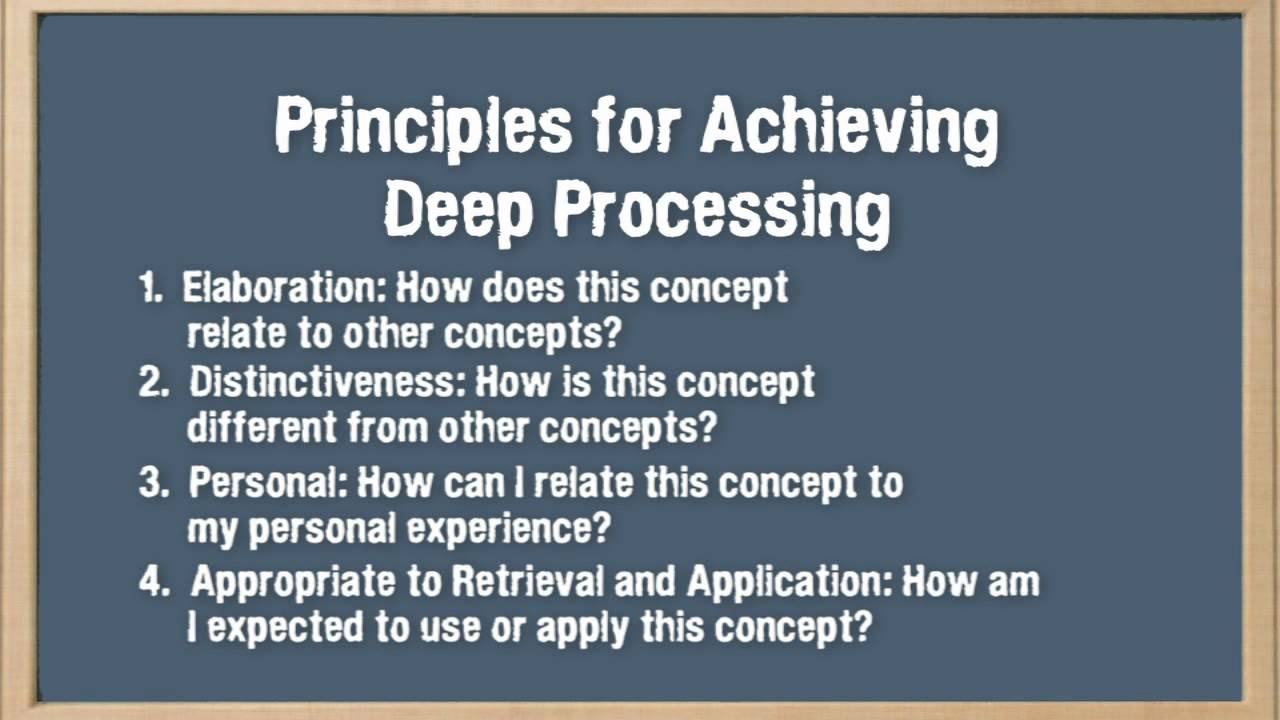 Principles for Achieving Deep Processing

1. Elaboration: How does this concept relate to other concepts?
2. Distinctiveness: How is this concept different from other concepts?
3. Personal: How can I relate this concept to my personal experience?
4. Appropriate to Retrieval and Application: How am I expected to use or apply this concept?